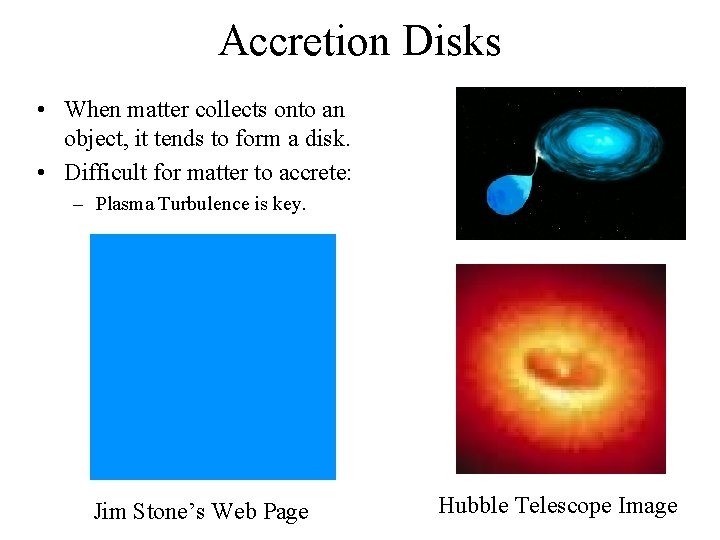 Accretion Disks

• When matter collects onto an object, it tends to form a disk.
• Difficult for matter to accrete:
– Plasma Turbulence is key.

Jim Stone's Web Page

Hubble Telescope Image